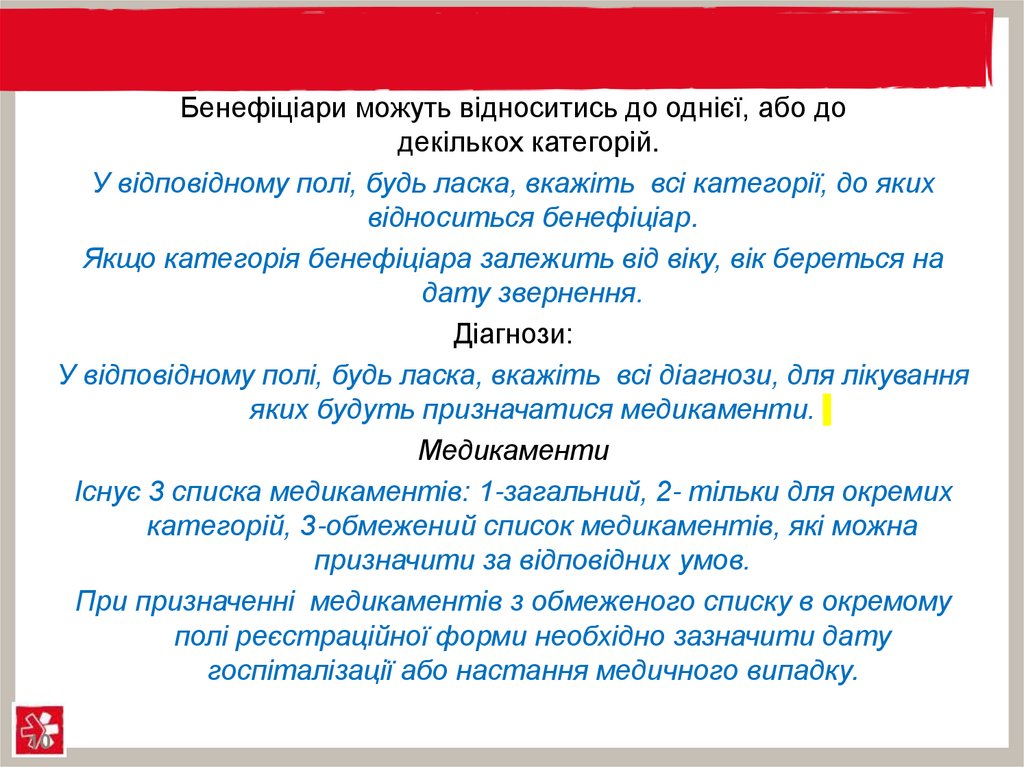 Бенефіціари можуть відноситись до однієї, або до декількох категорій.

У відповідному полі, будь ласка, вкажіть всі категорії, до яких відноситься бенефіціар.

Якщо категорія бенефіціара залежить від віку, вік береться на дату звернення.

Діагнози:

У відповідному полі, будь ласка, вкажіть всі діагнози, для лікування яких будуть призначатися медикаменти.

Медикаменти

Існує 3 списка медикаментів: 1-загальний, 2- тільки для окремих категорій, 3-обмежений список медикаментів, які можна призначити за відповідних умов.

При призначенні медикаментів з обмеженого списку в окремому полі реєстраційної форми необхідно зазначити дату госпіталізації або настання медичного випадку.